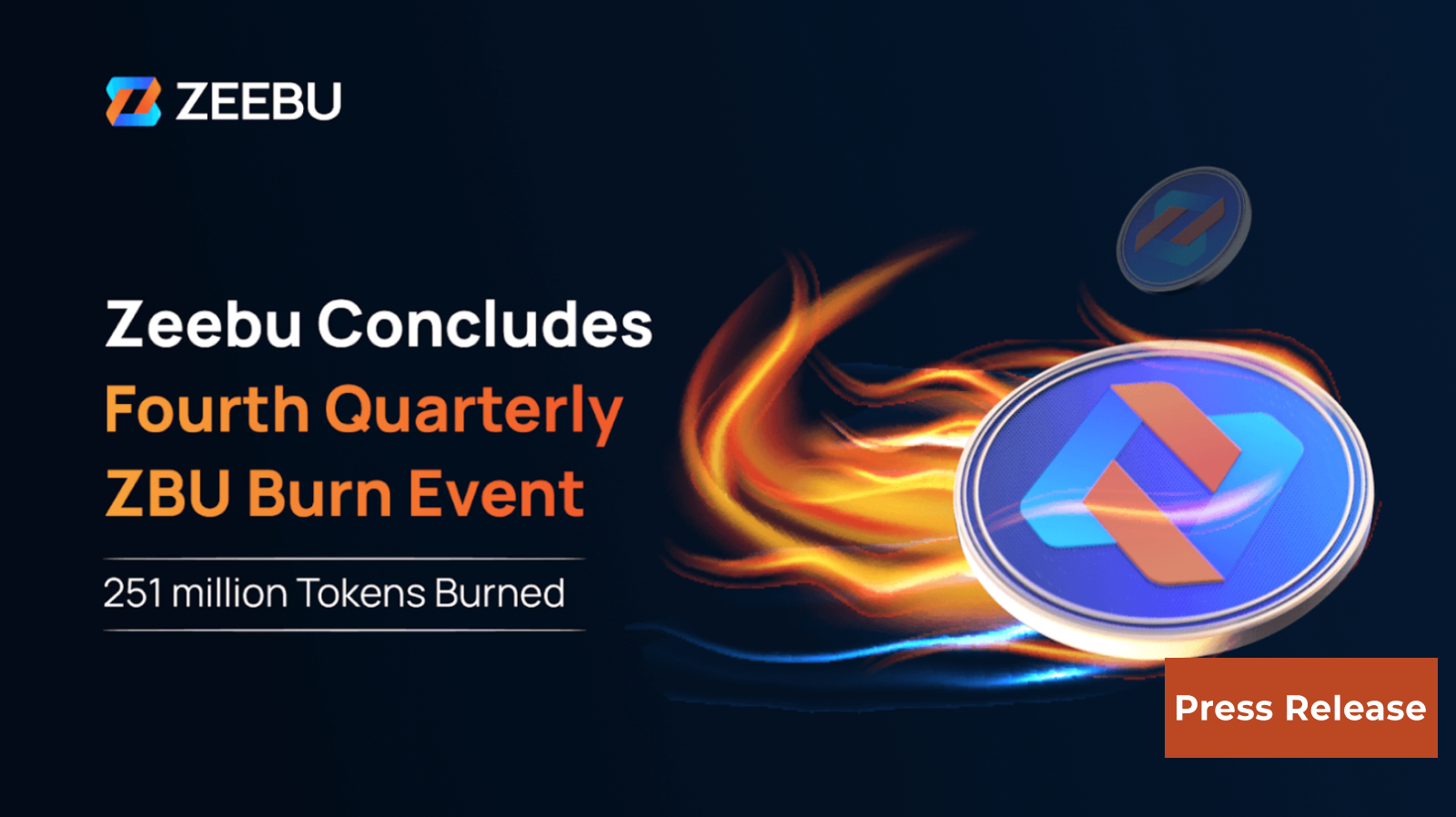 ZEEBU

Zeebu Concludes Fourth Quarterly ZBU Burn Event

251 million Tokens Burned

Press Release